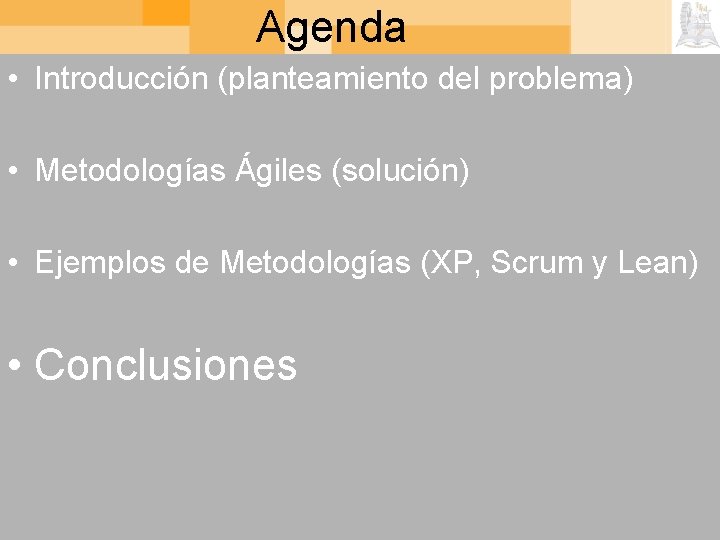 Agenda

• Introducción (planteamiento del problema)

• Metodologías Ágiles (solución)

• Ejemplos de Metodologías (XP, Scrum y Lean)

• Conclusiones